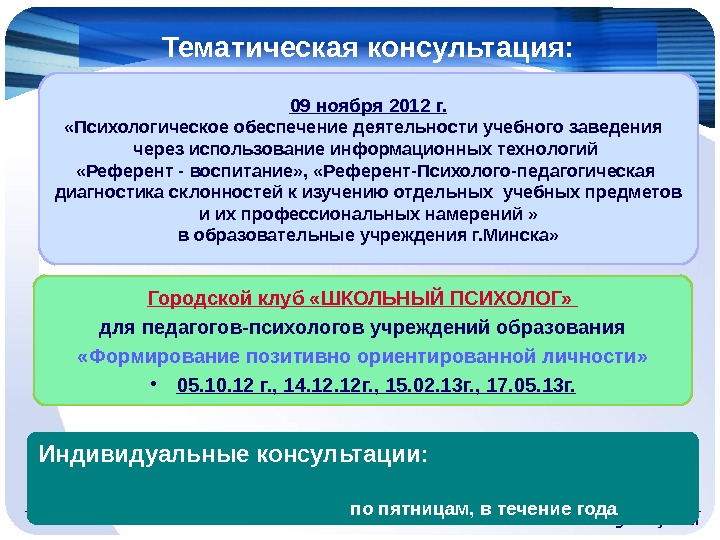 Тематическая консультация:

09 ноября 2012 г.
«Психологическое обеспечение деятельности учебного заведения через использование информационных технологий «Референт - воспитание», «Референт-Психолого-педагогическая диагностика склонностей к изучению отдельных учебных предметов и их профессиональных намерений » в образовательные учреждения г.Минска»

Городской клуб «ШКОЛЬНЫЙ ПСИХОЛОГ»
для педагогов-психологов учреждений образования
«Формирование позитивно ориентированной личности»
• 05.10.12 г., 14.12.12г., 15.02.13г., 17.05.13г.

Индивидуальные консультации:
по пятницам, в течение года